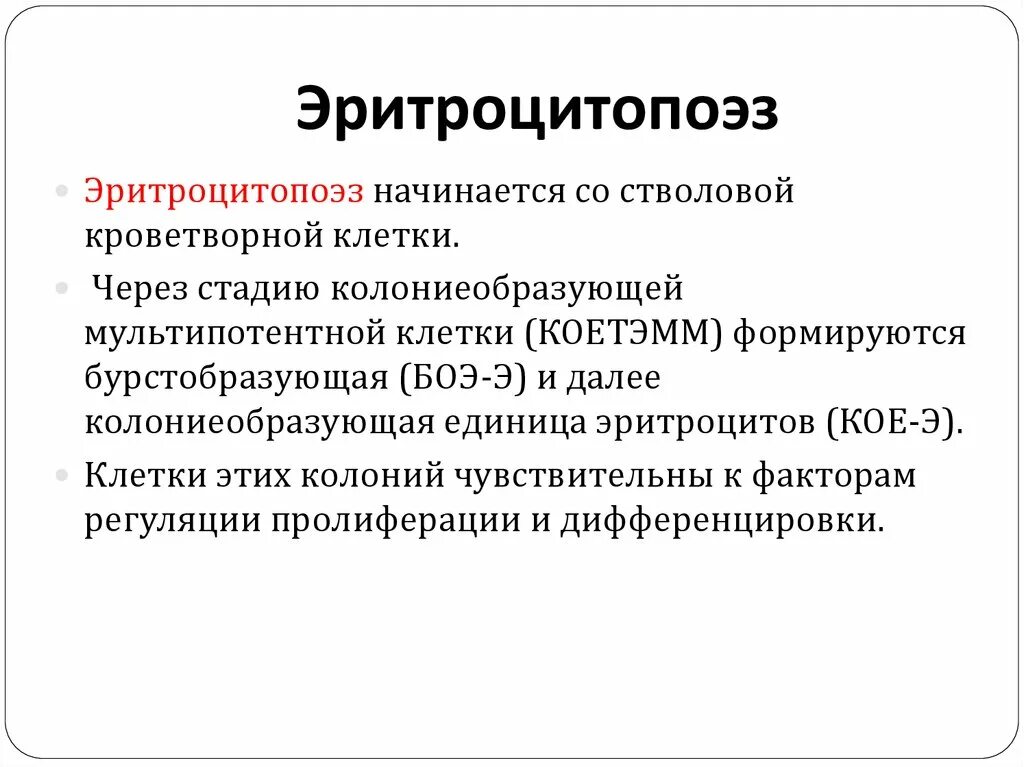 Эритроцитопоэз

Эритроцитопоэз начинается со стволовой кроветворной клетки.

Через стадию колониеобразующей мультипотентной клетки (КОЕТЭММ) формируются бурстобразующая (БОЭ-Э) и далее колониеобразующая единица эритроцитов (КОЕ-Э).

Клетки этих колоний чувствительны к факторам регуляции пролиферации и дифференцировки.